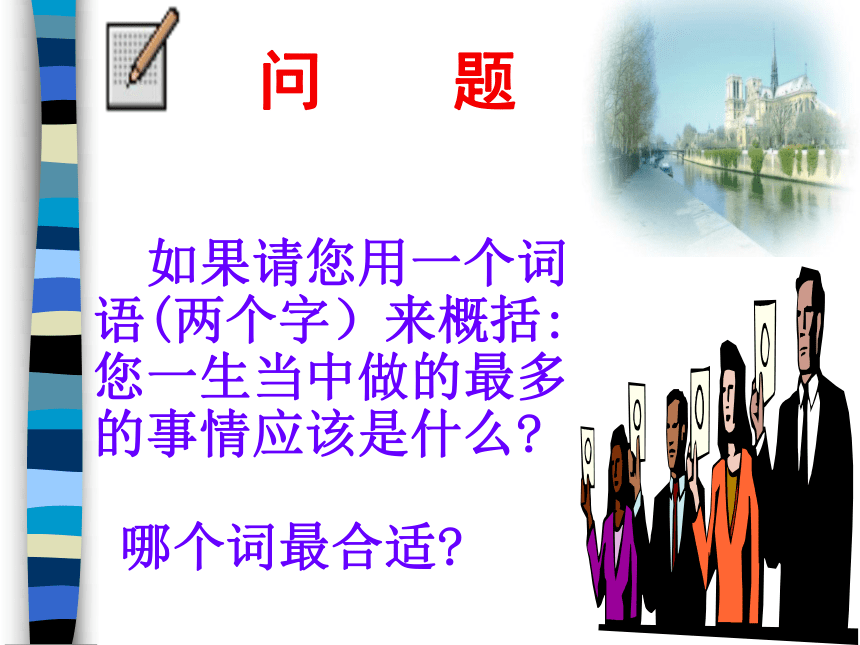 问　题

如果请您用一个词语（两个字）来概括：您一生当中做的最多的事情应该是什么？

哪个词最合适？